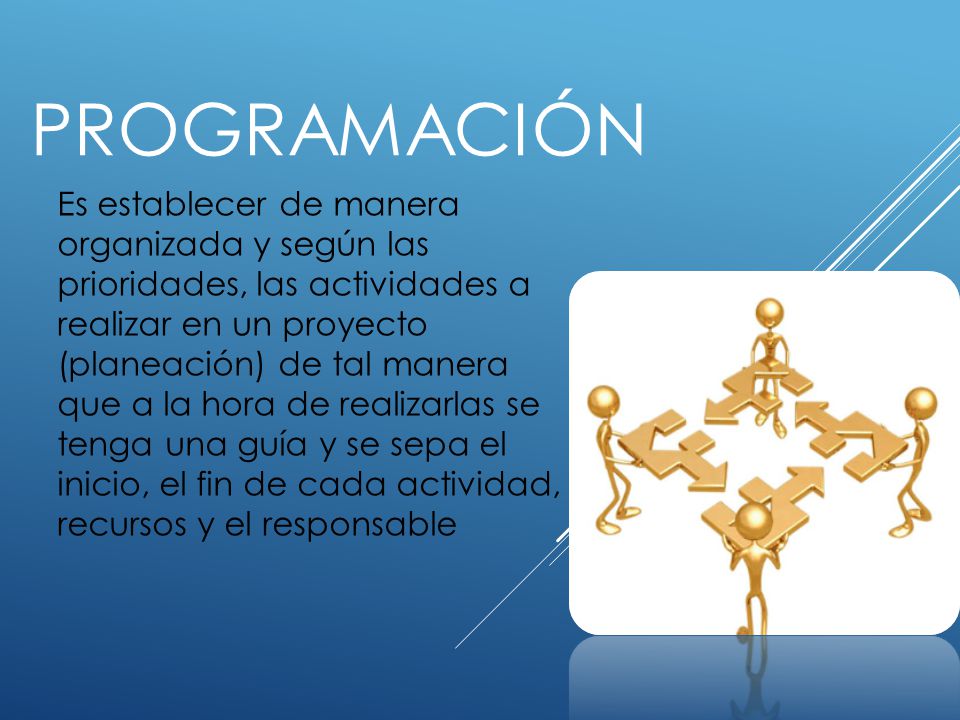 PROGRAMACIÓN

Es establecer de manera organizada y según las prioridades, las actividades a realizar en un proyecto (planeación) de tal manera que a la hora de realizarlas se tenga una guía y se sepa el inicio, el fin de cada actividad, recursos y el responsable